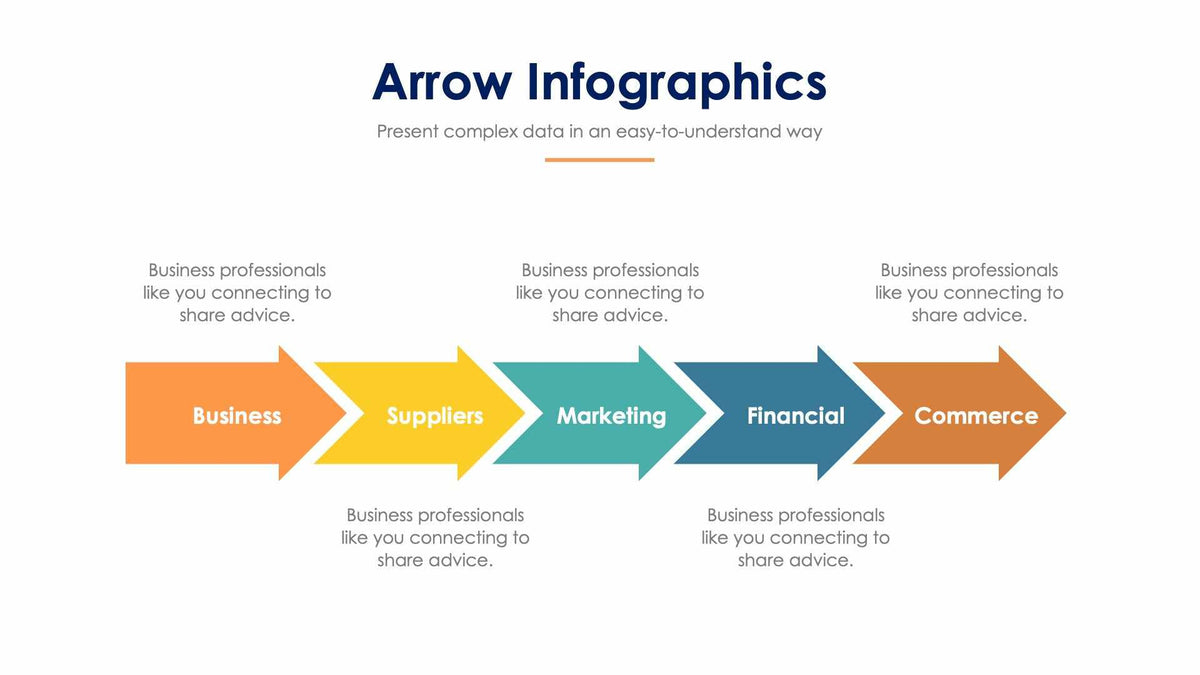 Arrow Infographics

Present complex data in an easy-to-understand way

Business professionals like you connecting to share advice.

Business professionals like you connecting to share advice.

Business professionals like you connecting to share advice.

Business

Suppliers

Marketing

Financial

Commerce

Business professionals like you connecting to share advice.

Business professionals like you connecting to share advice.